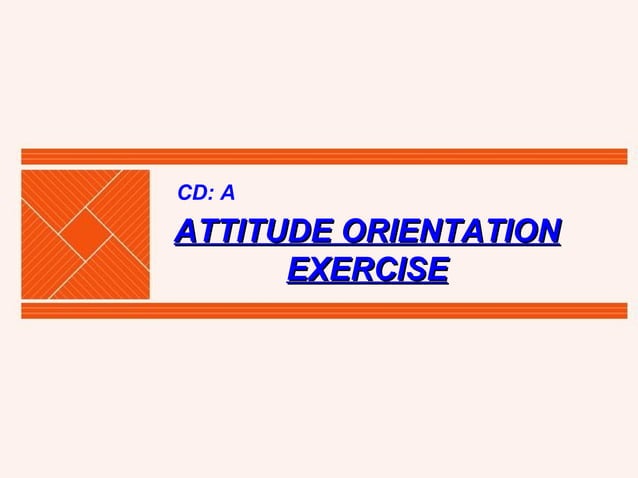 CD: A

ATTITUDE ORIENTATION EXERCISE